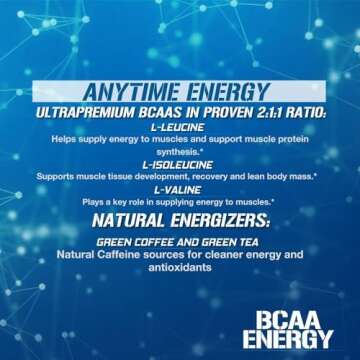 ANYTIME ENERGY

ULTRAPREMIUM BCAAS IN PROVEN 2:1:1 RATIO:

L-LEUCINE

Helps supply energy to muscles and support muscle protein synthesis.*

L-ISOLEUCINE

Supports muscle tissue development, recovery and lean body mass.*

L-VALINE

Plays a key role in supplying energy to muscles.*

NATURAL ENERGIZERS:

GREEN COFFEE AND GREEN TEA

Natural Caffeine sources for cleaner energy and antioxidants

BCAA ENERGY